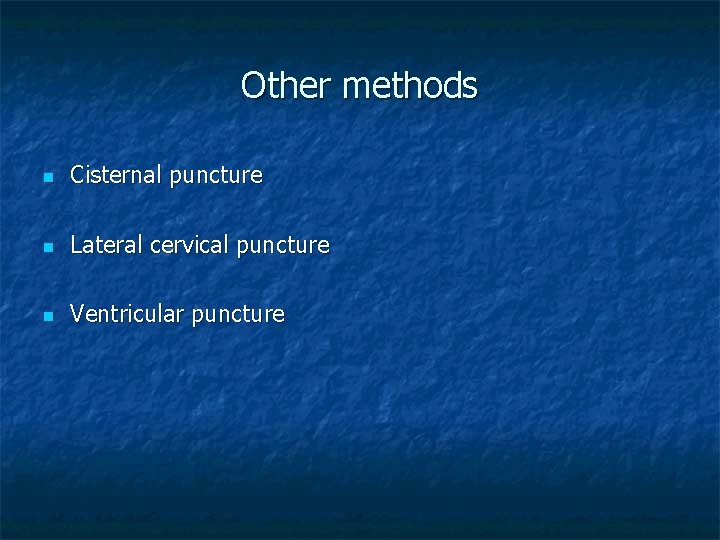 Other methods

- Cisternal puncture
- Lateral cervical puncture
- Ventricular puncture